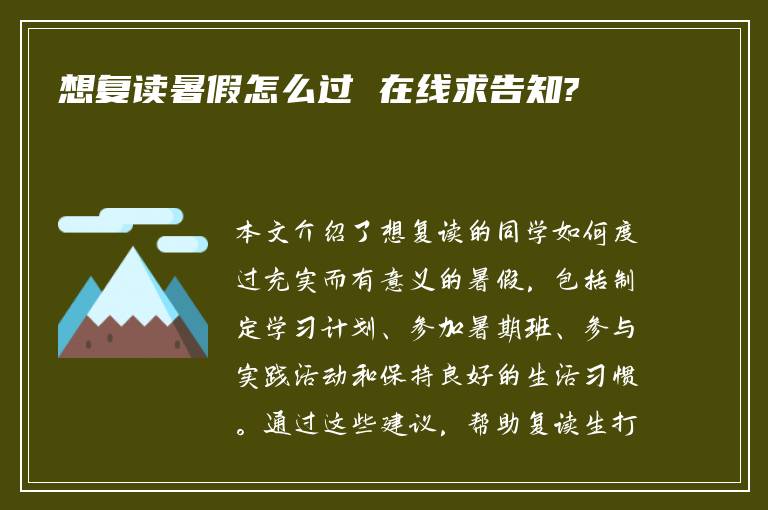 想复读暑假怎么过 在线求告知?

本文介绍了想复读的同学如何度过充实而有意义的暑假，包括制定学习计划、参加暑期班、参与实践活动和保持良好的生活习惯。通过这些建议，帮助复读生打